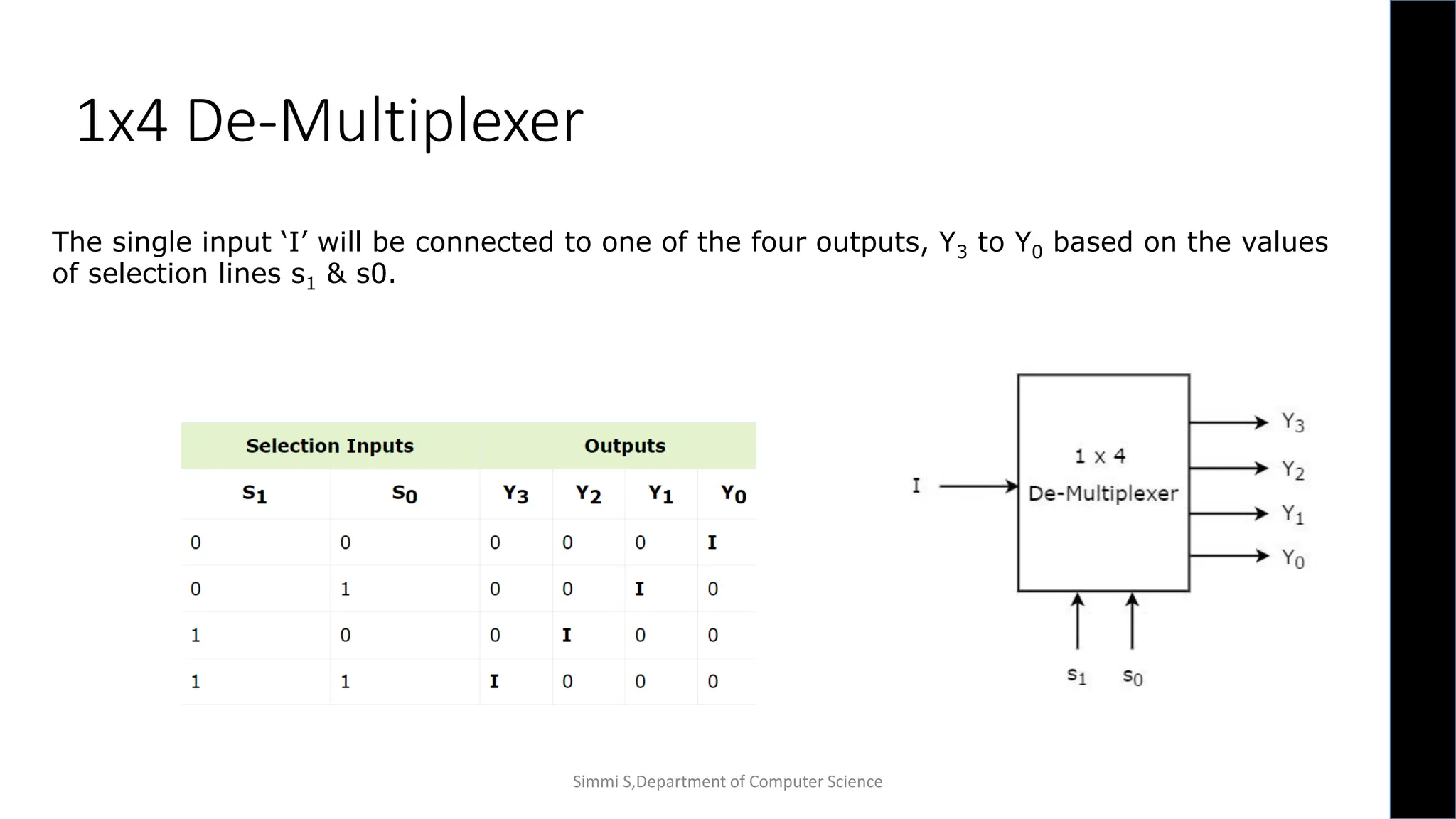 1x4 De-Multiplexer

The single input ‘I’ will be connected to one of the four outputs, $Y_3$ to $Y_0$ based on the values of selection lines $s_1$ & s0.

| Selection Inputs | | Outputs | | | |
|---|---|---|---|---|---|
| $S_1$ | $S_0$ | $Y_3$ | $Y_2$ | $Y_1$ | $Y_0$ |
| 0 | 0 | 0 | 0 | 0 | I |
| 0 | 1 | 0 | 0 | I | 0 |
| 1 | 0 | 0 | I | 0 | 0 |
| 1 | 1 | I | 0 | 0 | 0 |

I

1 x 4
De-Multiplexer

$Y_3$
$Y_2$
$Y_1$
$Y_0$

$s_1$ $s_0$

Simmi S,Department of Computer Science